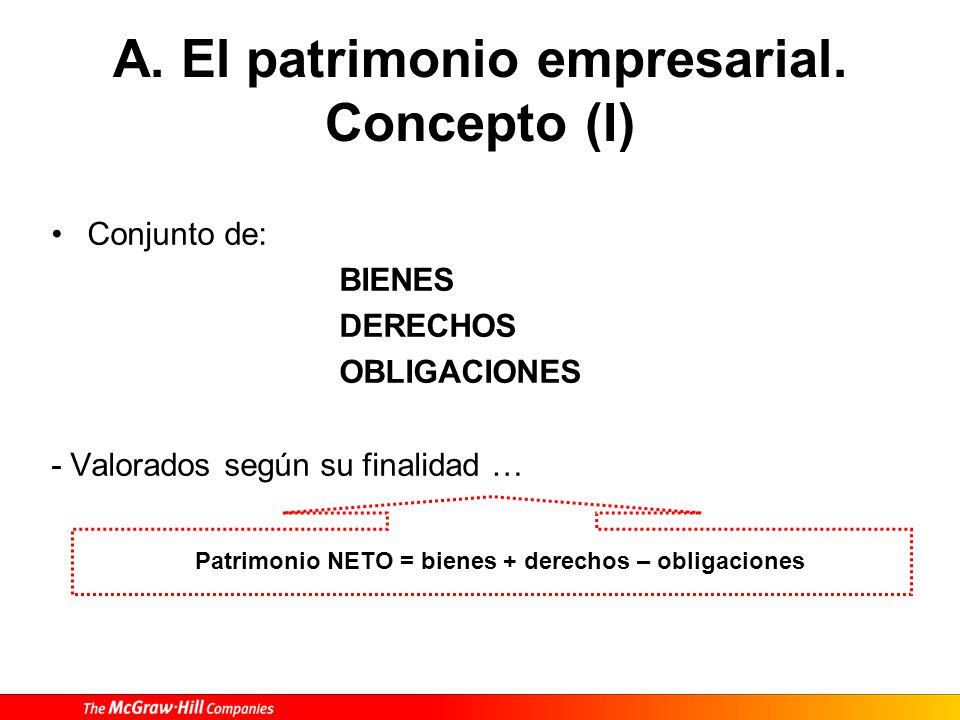 A. El patrimonio empresarial. Concepto (I)

• Conjunto de:

BIENES
DERECHOS
OBLIGACIONES

- Valorados según su finalidad …

Patrimonio NETO = bienes + derechos – obligaciones

The McGraw·Hill Companies